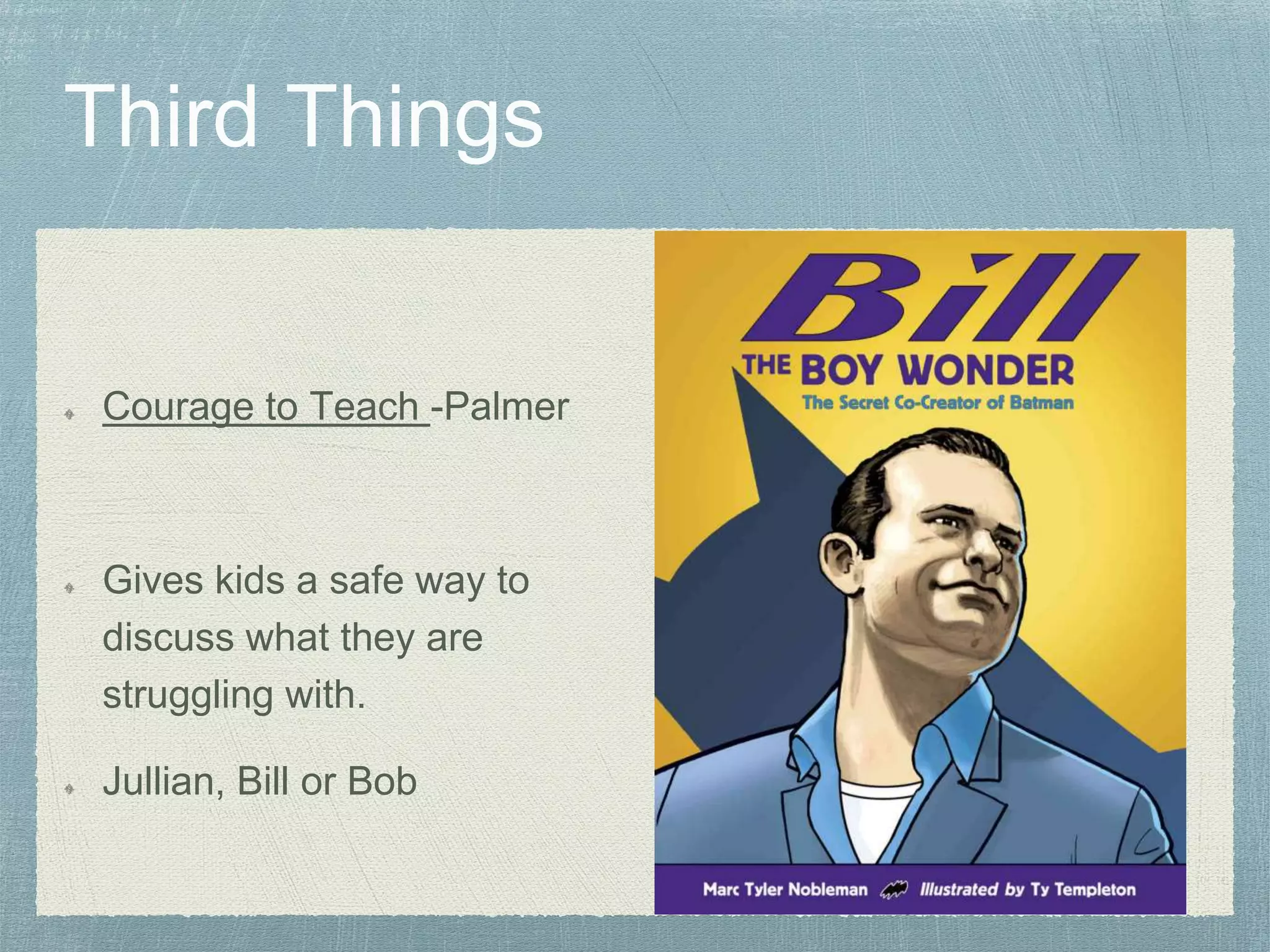 Third Things

Courage to Teach -Palmer

Gives kids a safe way to discuss what they are struggling with.

Jullian, Bill or Bob

Bill
THE BOY WONDER
The Secret Co-Creator of Batman

Marc Tyler Nobleman Illustrated by Ty Templeton